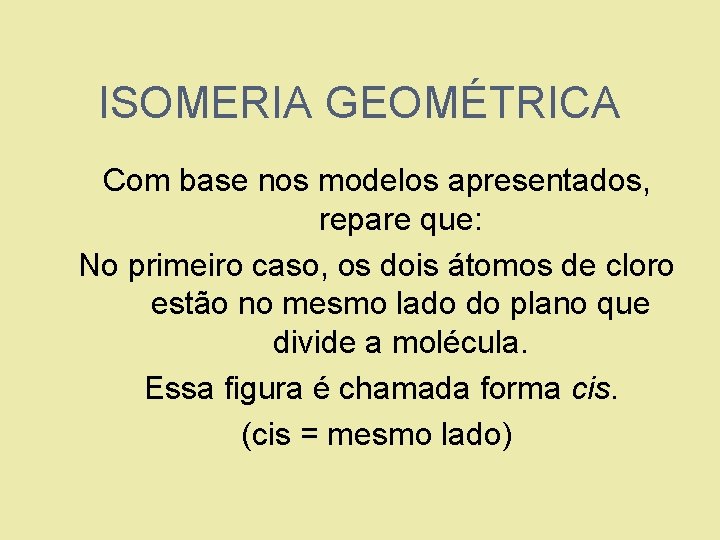 ISOMERIA GEOMÉTRICA

Com base nos modelos apresentados, repare que:

No primeiro caso, os dois átomos de cloro estão no mesmo lado do plano que divide a molécula.

Essa figura é chamada forma cis.

(cis = mesmo lado)